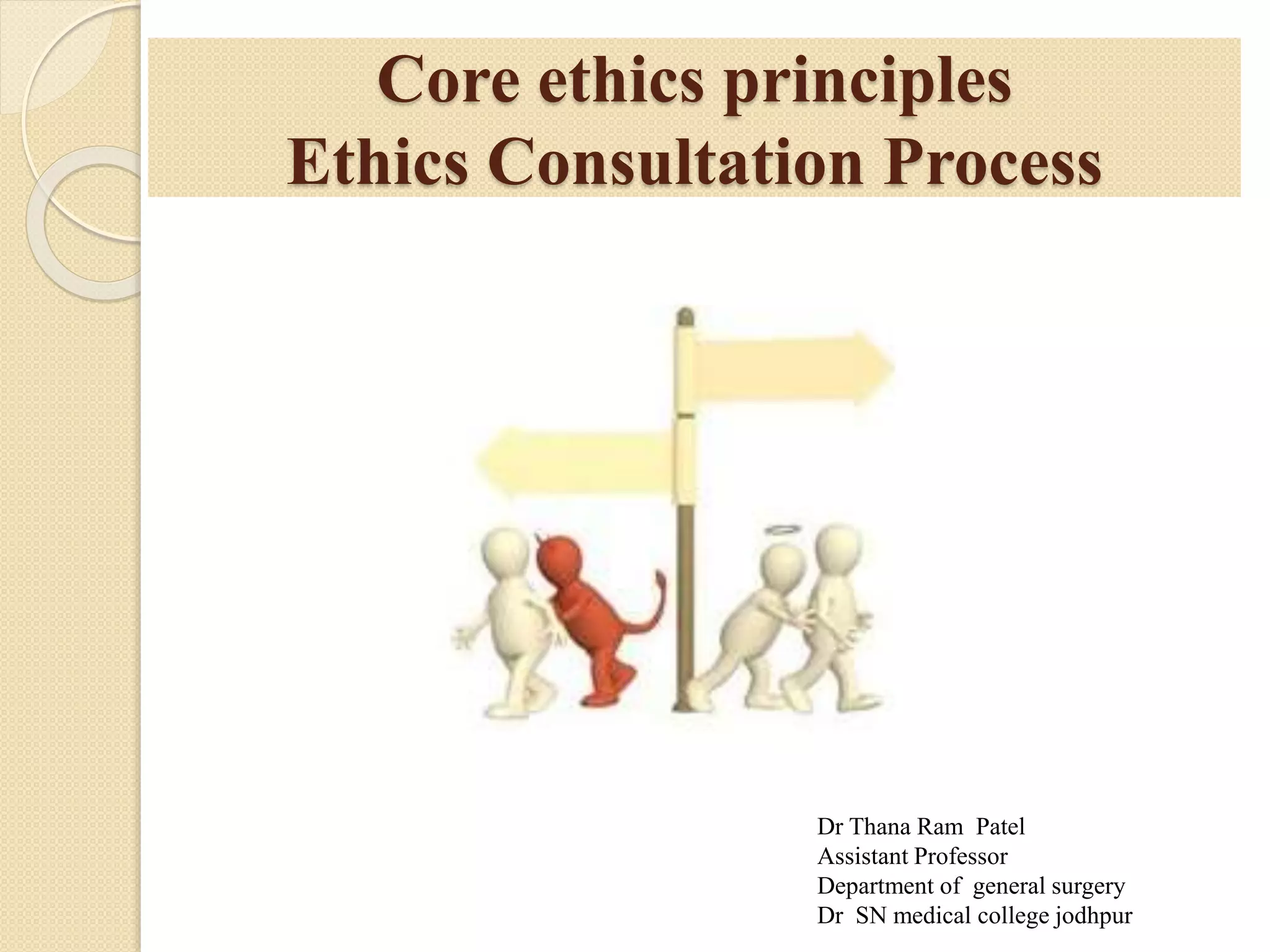 Core ethics principles
Ethics Consultation Process

Dr Thana Ram Patel
Assistant Professor
Department of general surgery
Dr SN medical college jodhpur